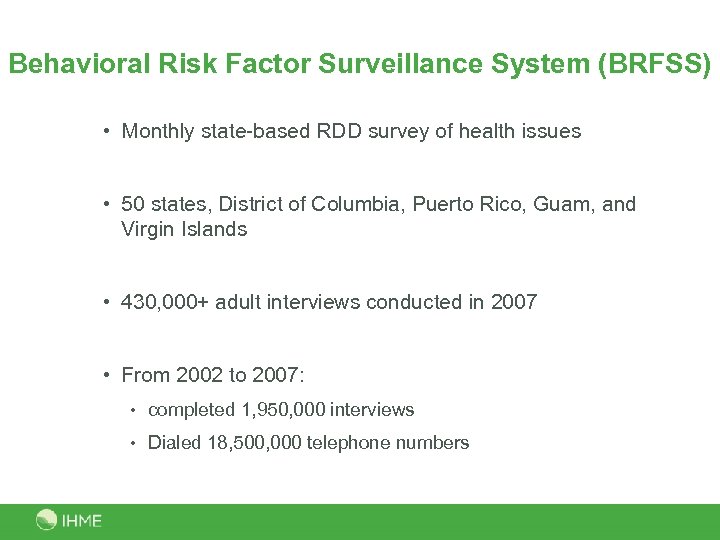 Behavioral Risk Factor Surveillance System (BRFSS)

• Monthly state-based RDD survey of health issues

• 50 states, District of Columbia, Puerto Rico, Guam, and Virgin Islands

• 430,000+ adult interviews conducted in 2007

• From 2002 to 2007:

• completed 1,950,000 interviews

• Dialed 18,500,000 telephone numbers

IHME